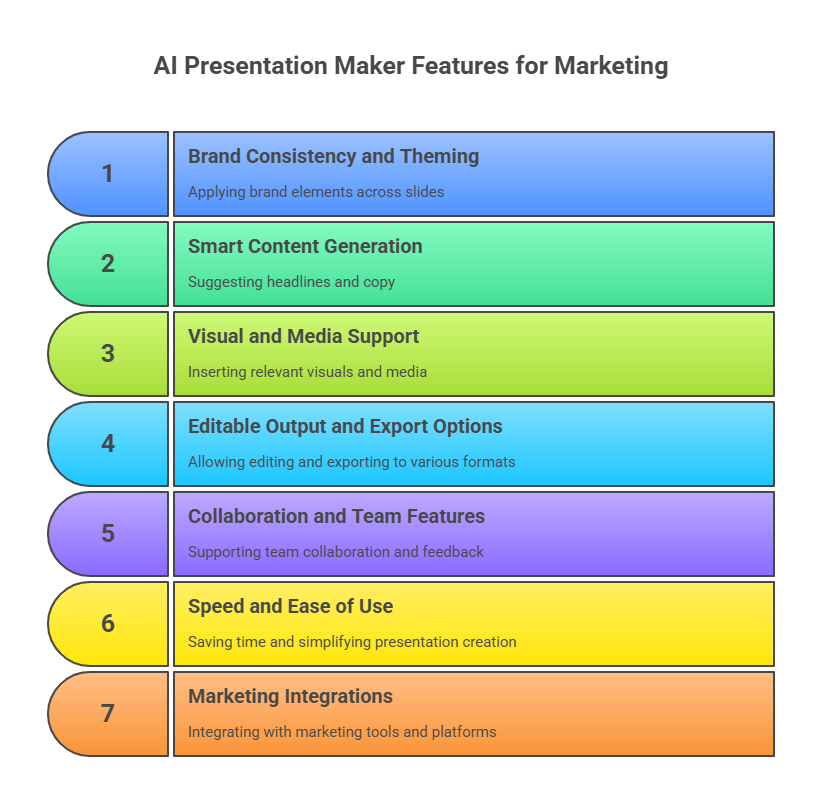 AI Presentation Maker Features for Marketing

1
Brand Consistency and Theming
Applying brand elements across slides

2
Smart Content Generation
Suggesting headlines and copy

3
Visual and Media Support
Inserting relevant visuals and media

4
Editable Output and Export Options
Allowing editing and exporting to various formats

5
Collaboration and Team Features
Supporting team collaboration and feedback

6
Speed and Ease of Use
Saving time and simplifying presentation creation

7
Marketing Integrations
Integrating with marketing tools and platforms